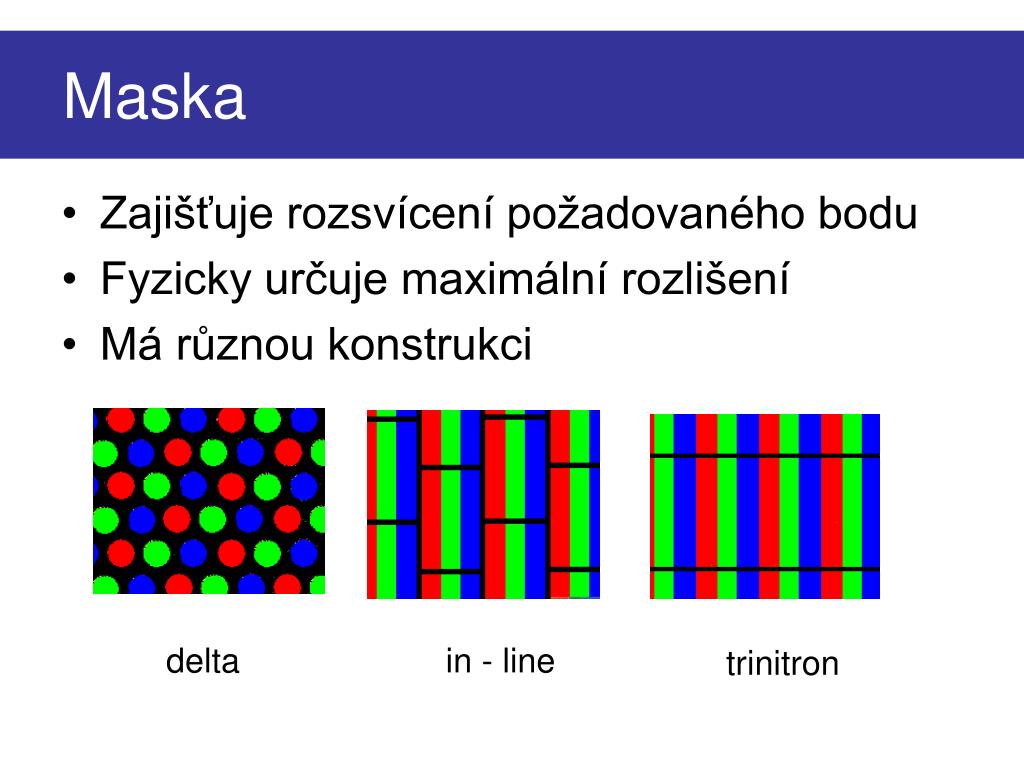 Maska

• Zajišťuje rozsvícení požadovaného bodu
• Fyzicky určuje maximální rozlišení
• Má různou konstrukci

delta

in - line

trinitron